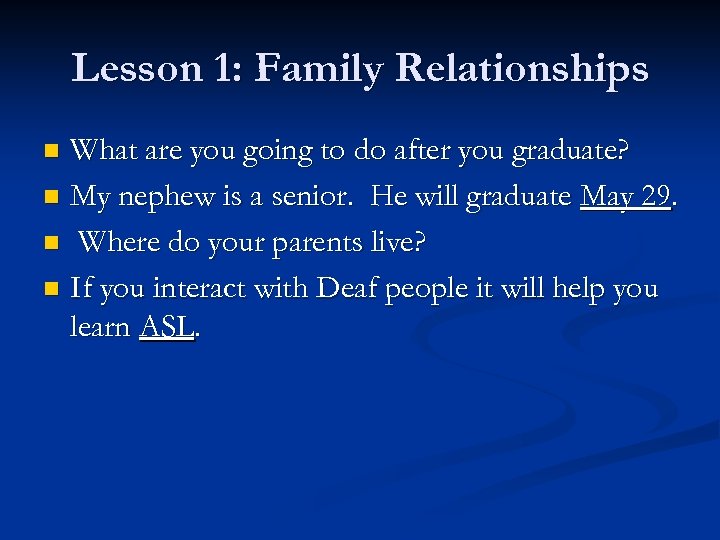 Lesson 1: Family Relationships

- What are you going to do after you graduate?
- My nephew is a senior. He will graduate May 29.
- Where do your parents live?
- If you interact with Deaf people it will help you learn ASL.